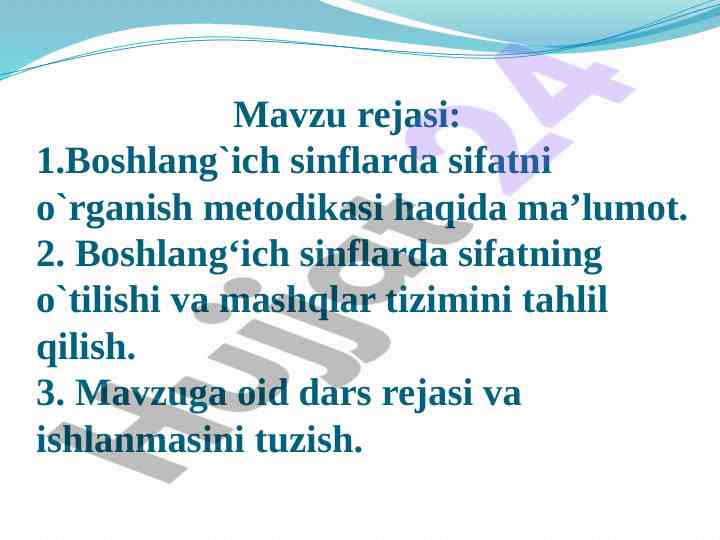 Mavzu rejasi:
1.Boshlang`ich sinflarda sifatni o`rganish metodikasi haqida ma’lumot.
2. Boshlang‘ich sinflarda sifatning o`tilishi va mashqlar tizimini tahlil qilish.
3. Mavzuga oid dars rejasi va ishlanmasini tuzish.

Hujjat24